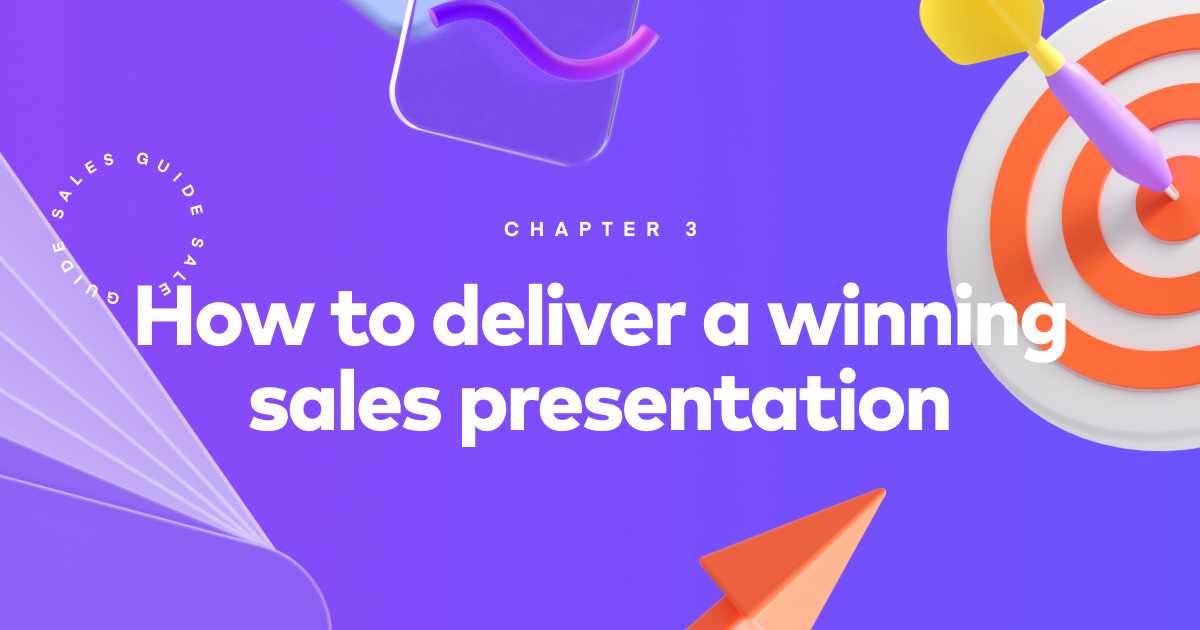 SALES GUIDE SALES GUIDE

CHAPTER 3

How to deliver a winning sales presentation